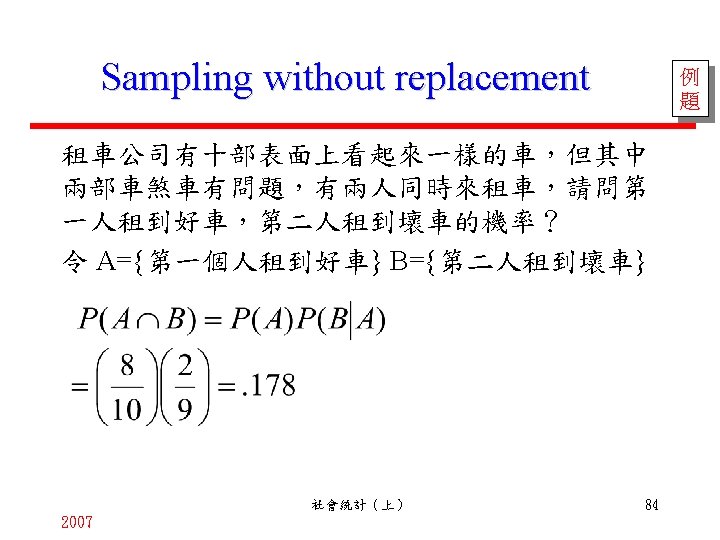 Sampling without replacement

例題

租車公司有十部表面上看起來一樣的車，但其中兩部車煞車有問題，有兩人同時來租車，請問第一人租到好車，第二人租到壞車的機率？

令 A={第一個人租到好車} B={第二人租到壞車}

$P(A \cap B) = P(A)P(B|A)$

$= \left(\frac{8}{10}\right)\left(\frac{2}{9}\right) = .178$

社會統計（上）

84

2007